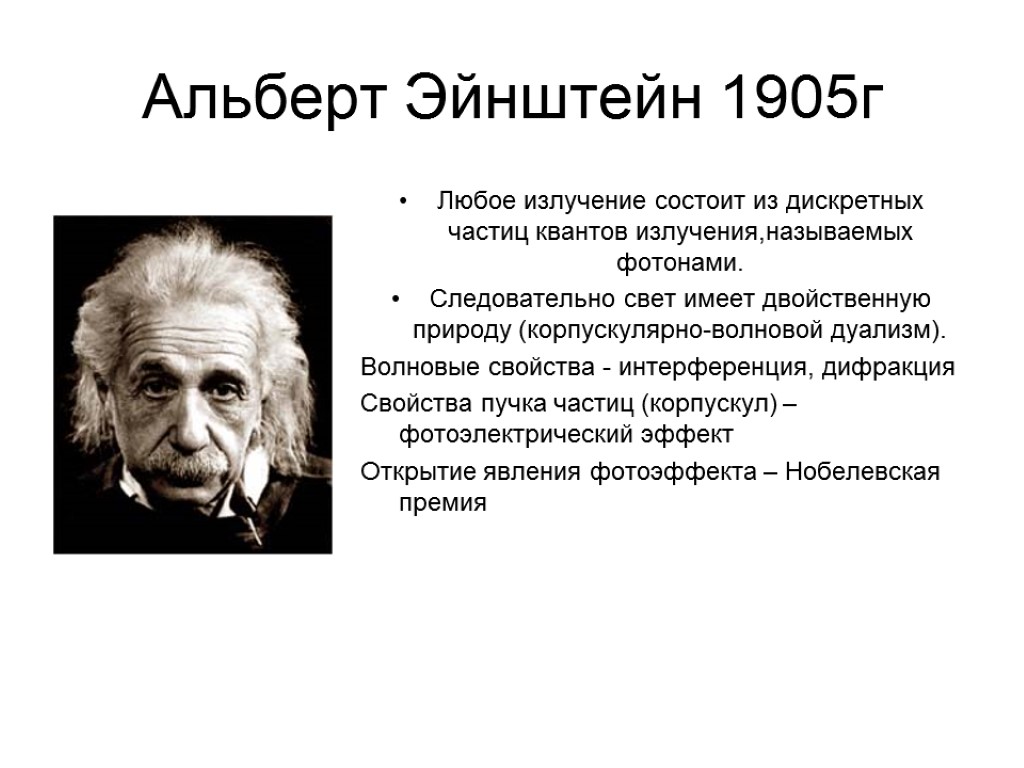 Альберт Эйнштейн 1905г

• Любое излучение состоит из дискретных частиц квантов излучения,называемых фотонами.

• Следовательно свет имеет двойственную природу (корпускулярно-волновой дуализм).

Волновые свойства - интерференция, дифракция

Свойства пучка частиц (корпускул) – фотоэлектрический эффект

Открытие явления фотоэффекта – Нобелевская премия